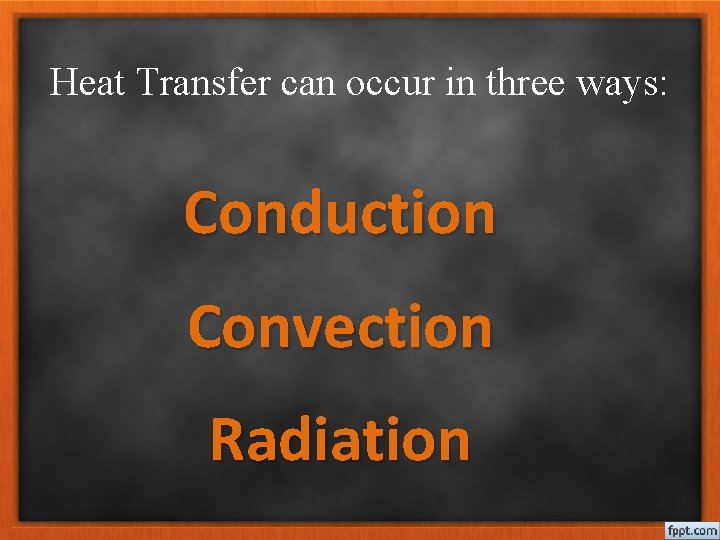 Heat Transfer can occur in three ways:

Conduction

Convection

Radiation

fppt.com